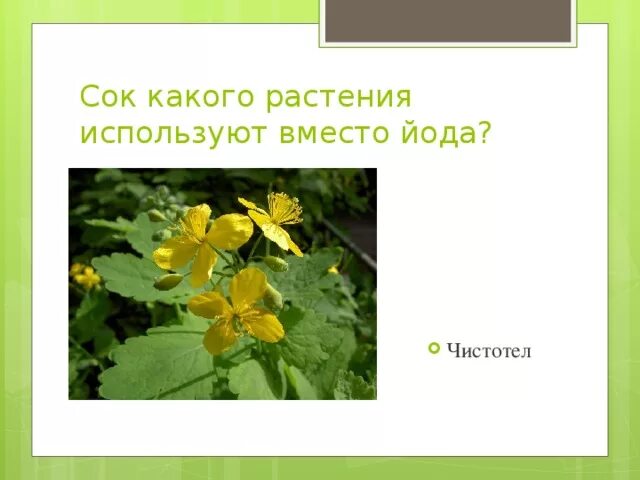 Сок какого растения используют вместо йода?

Чистотел